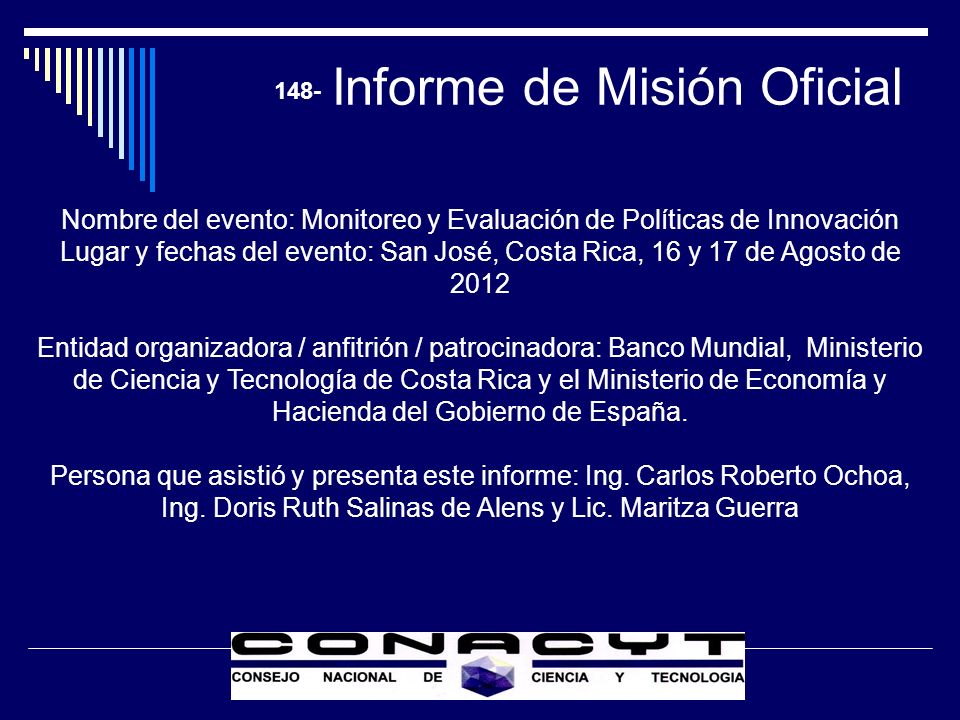 148- Informe de Misión Oficial

Nombre del evento: Monitoreo y Evaluación de Políticas de Innovación
Lugar y fechas del evento: San José, Costa Rica, 16 y 17 de Agosto de 2012

Entidad organizadora / anfitrión / patrocinadora: Banco Mundial, Ministerio de Ciencia y Tecnología de Costa Rica y el Ministerio de Economía y Hacienda del Gobierno de España.

Persona que asistió y presenta este informe: Ing. Carlos Roberto Ochoa, Ing. Doris Ruth Salinas de Alens y Lic. Maritza Guerra

CONACYT
CONSEJO NACIONAL DE CIENCIA Y TECNOLOGIA